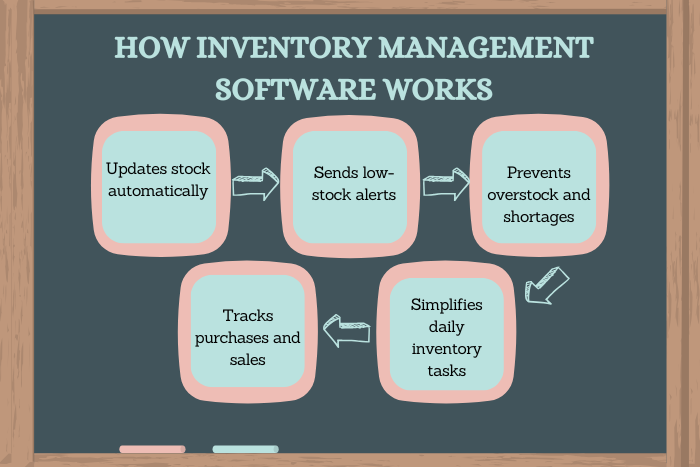 HOW INVENTORY MANAGEMENT SOFTWARE WORKS

Updates stock automatically

Sends low-stock alerts

Prevents overstock and shortages

Simplifies daily inventory tasks

Tracks purchases and sales